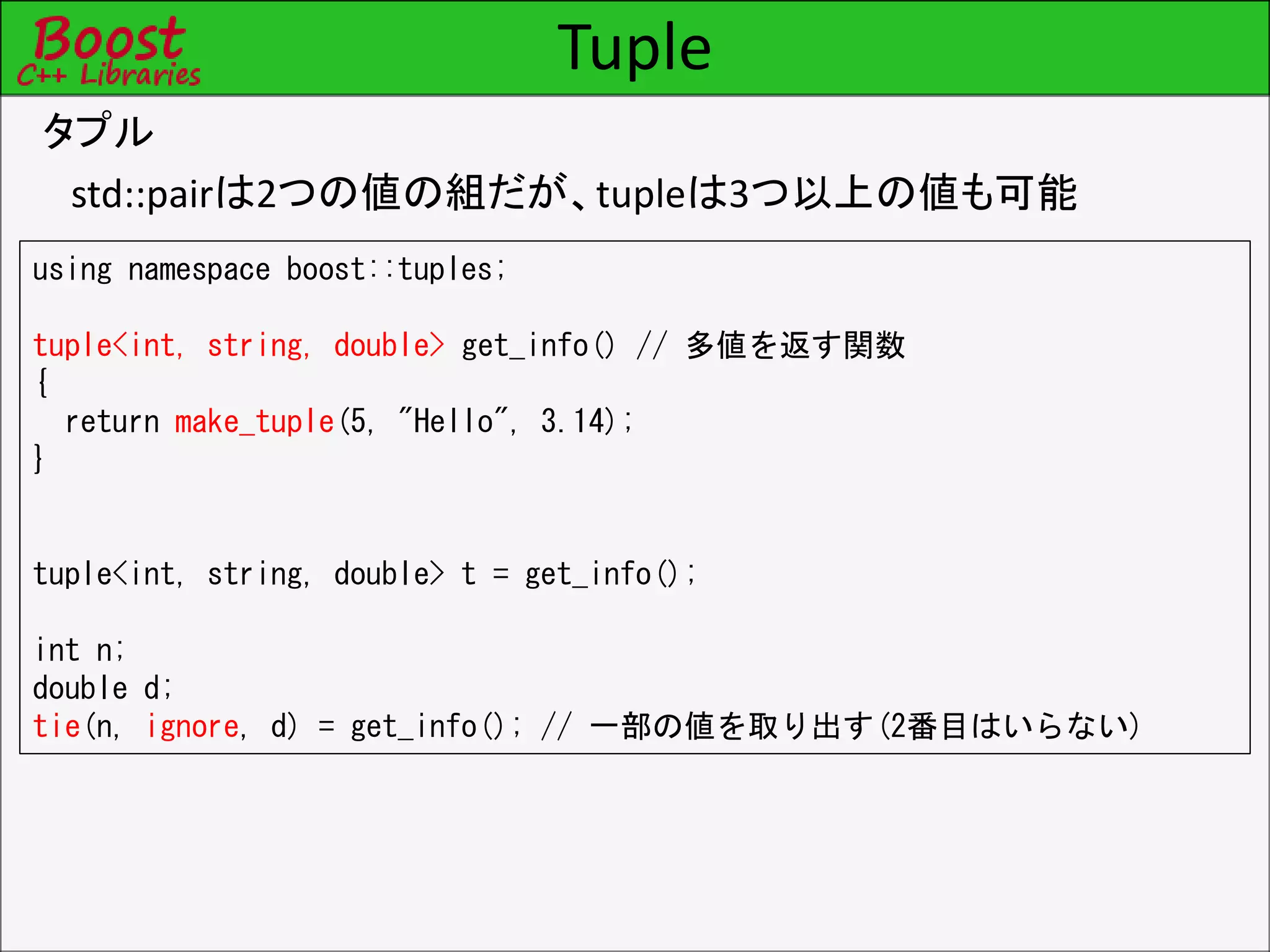 Boost C++ Libraries

Tuple

タプル

std::pairは2つの値の組だが、tupleは3つ以上の値も可能

using namespace boost::tuples;

tuple<int, string, double> get_info() // 多値を返す関数
{
  return make_tuple(5, "Hello", 3.14);
}

tuple<int, string, double> t = get_info();

int n;
double d;
tie(n, ignore, d) = get_info(); // 一部の値を取り出す(2番目はいらない)